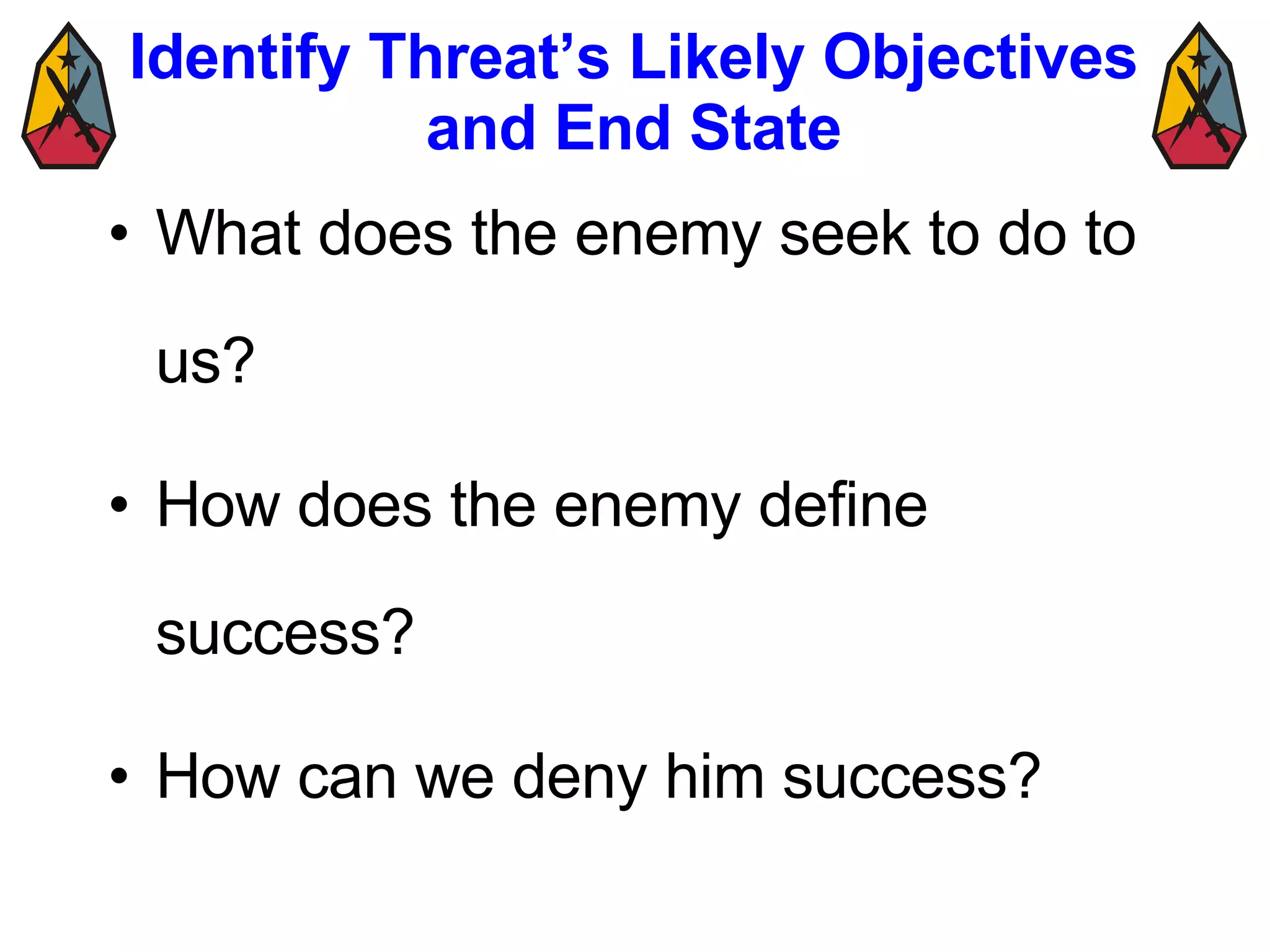 Identify Threat’s Likely Objectives and End State

• What does the enemy seek to do to us?

• How does the enemy define success?

• How can we deny him success?